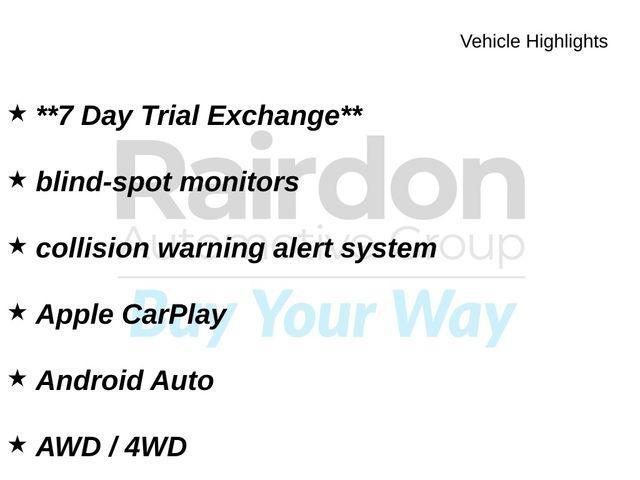 Vehicle Highlights

★ **7 Day Trial Exchange**

★ blind-spot monitors

★ collision warning alert system

★ Apple CarPlay

★ Android Auto

★ AWD / 4WD

Rairdon
Automotive Group
Buy Your Way